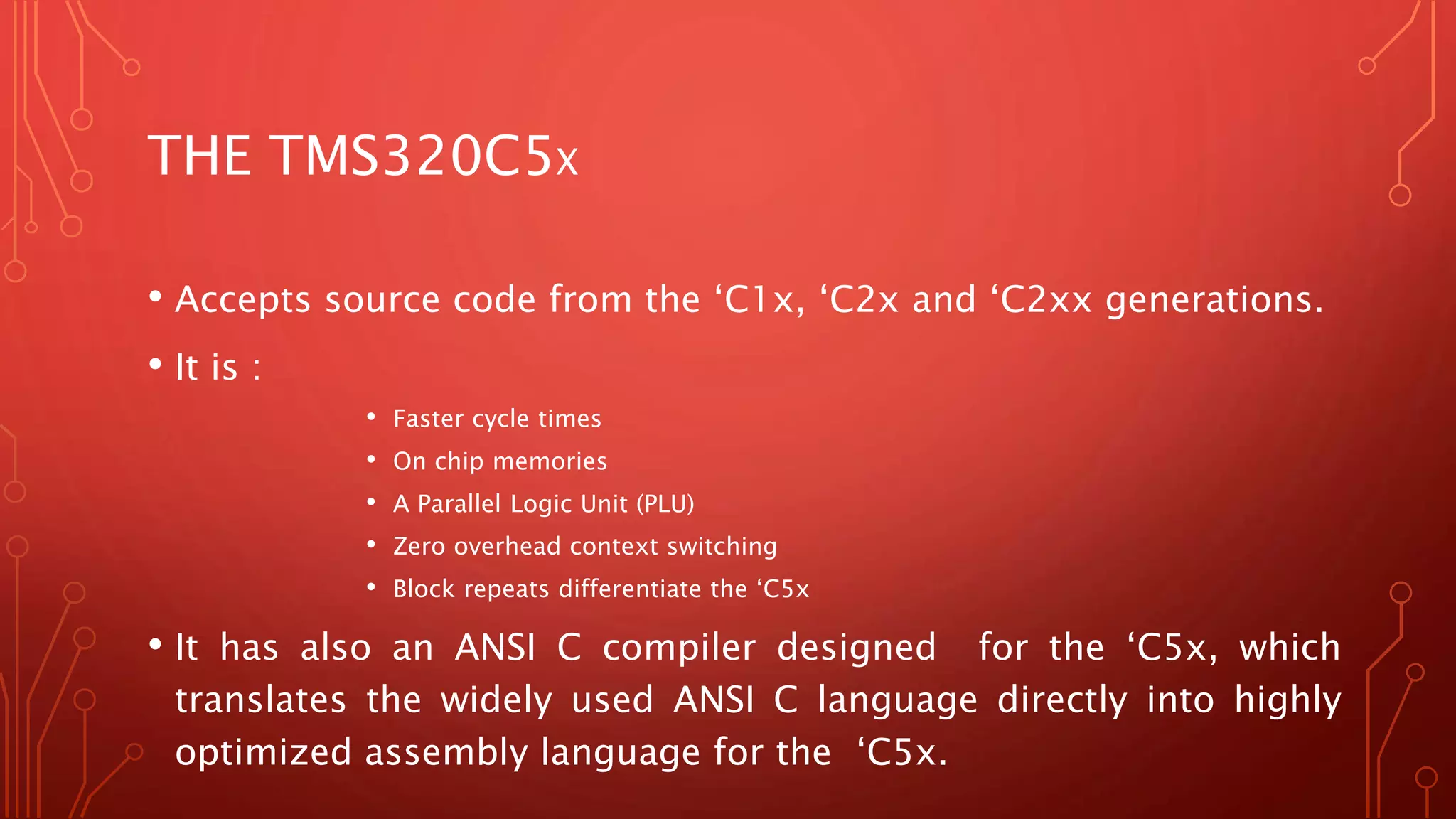 THE TMS320C5x

• Accepts source code from the ‘C1x, ‘C2x and ‘C2xx generations.

• It is :

• Faster cycle times
• On chip memories
• A Parallel Logic Unit (PLU)
• Zero overhead context switching
• Block repeats differentiate the ‘C5x

• It has also an ANSI C compiler designed for the ‘C5x, which translates the widely used ANSI C language directly into highly optimized assembly language for the ‘C5x.